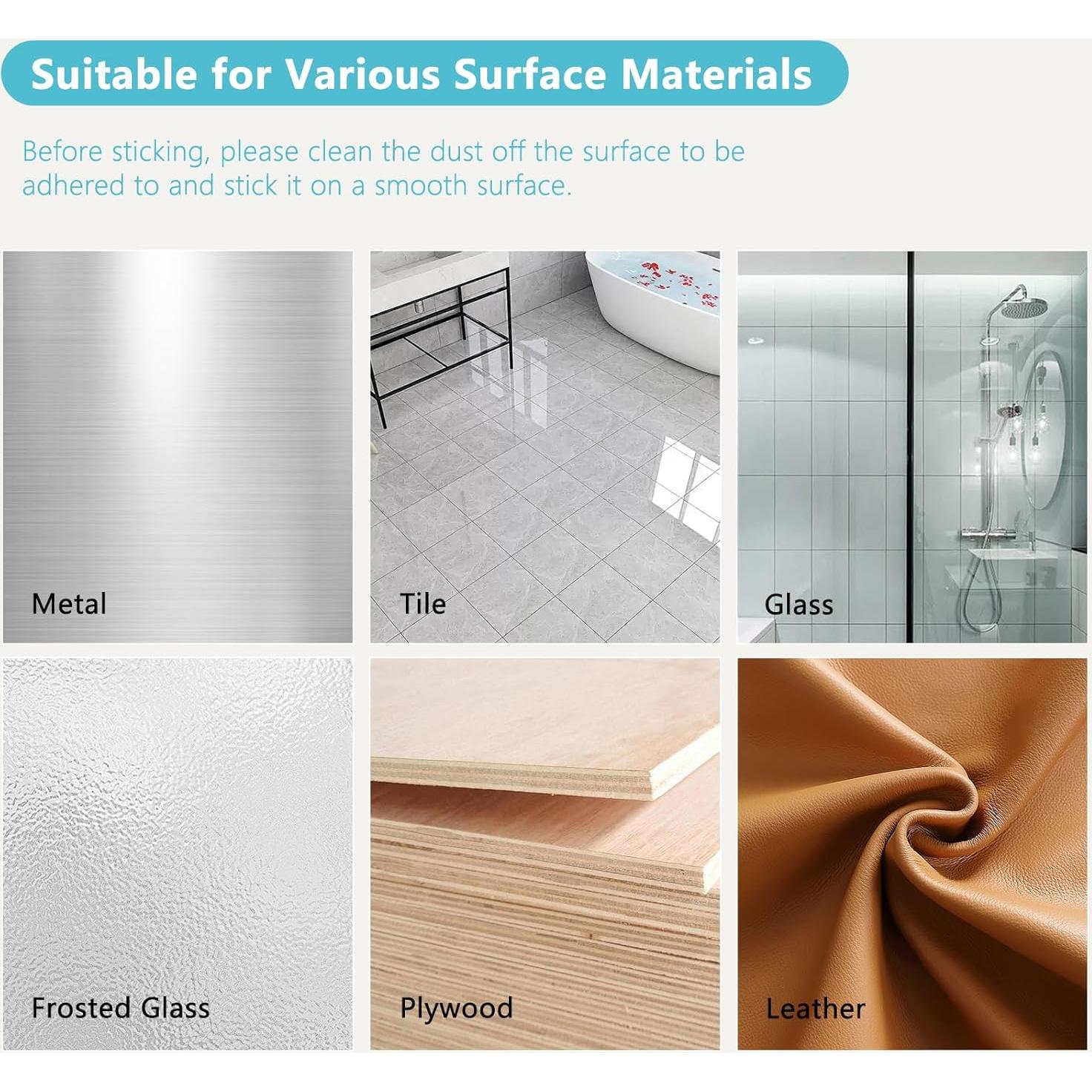 Suitable for Various Surface Materials

Before sticking, please clean the dust off the surface to be adhered to and stick it on a smooth surface.

Metal

Tile

Glass

Frosted Glass

Plywood

Leather